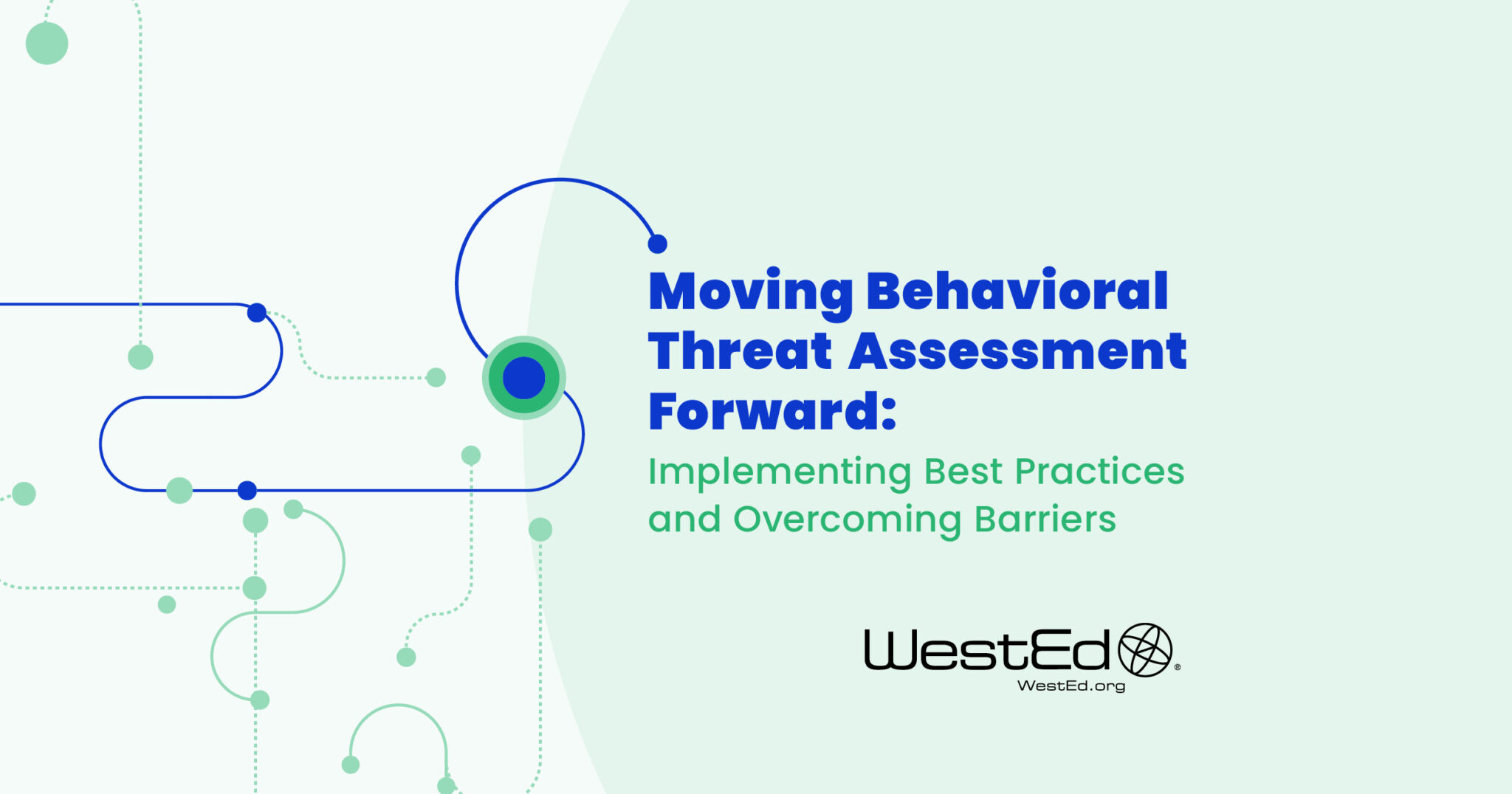 Moving Behavioral Threat Assessment Forward:

Implementing Best Practices and Overcoming Barriers

WestEd®
WestEd.org